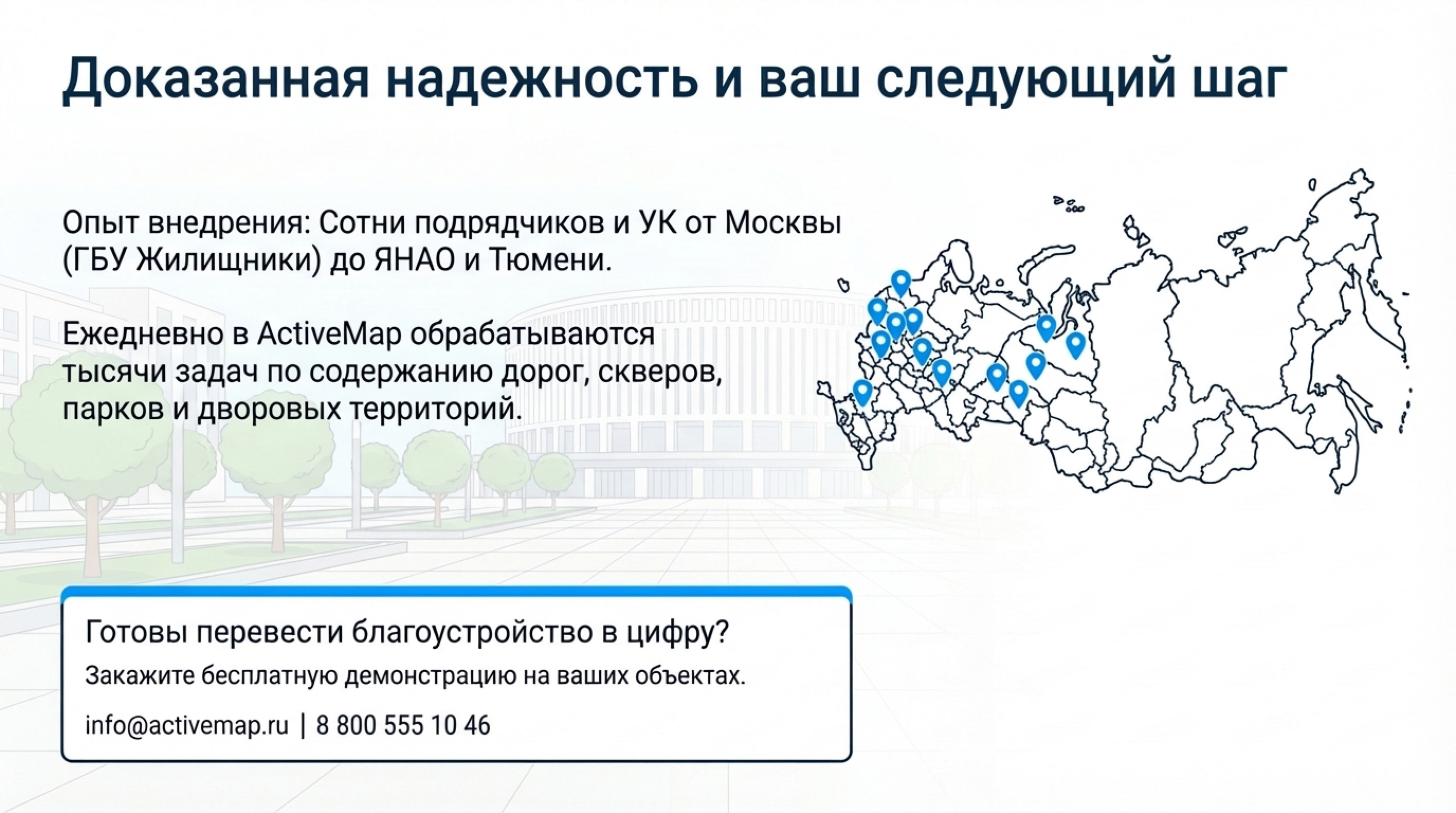 Доказанная надежность и ваш следующий шаг

Опыт внедрения: Сотни подрядчиков и УК от Москвы (ГБУ Жилищники) до ЯНАО и Тюмени.

Ежедневно в ActiveMap обрабатываются тысячи задач по содержанию дорог, скверов, парков и дворовых территорий.

Готовы перевести благоустройство в цифру?

Закажите бесплатную демонстрацию на ваших объектах.

info@activemap.ru | 8 800 555 10 46